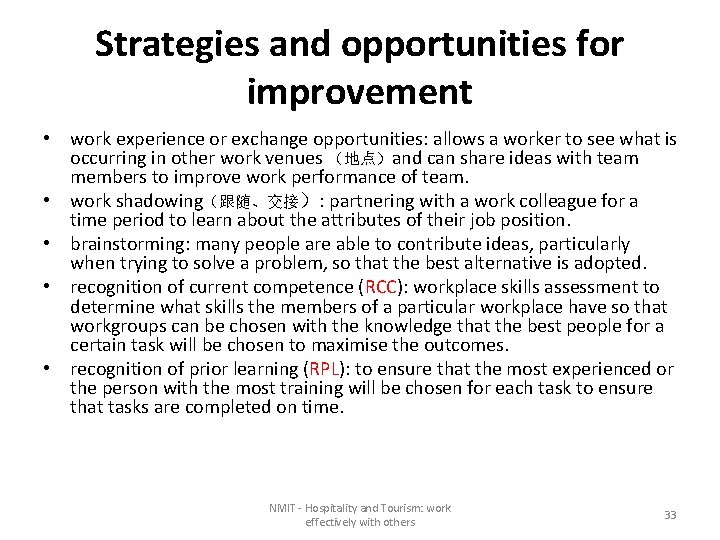 Strategies and opportunities for improvement

• work experience or exchange opportunities: allows a worker to see what is occurring in other work venues （地点）and can share ideas with team members to improve work performance of team.
• work shadowing（跟随、交接）: partnering with a work colleague for a time period to learn about the attributes of their job position.
• brainstorming: many people are able to contribute ideas, particularly when trying to solve a problem, so that the best alternative is adopted.
• recognition of current competence (RCC): workplace skills assessment to determine what skills the members of a particular workplace have so that workgroups can be chosen with the knowledge that the best people for a certain task will be chosen to maximise the outcomes.
• recognition of prior learning (RPL): to ensure that the most experienced or the person with the most training will be chosen for each task to ensure that tasks are completed on time.

NMIT - Hospitality and Tourism: work effectively with others

33